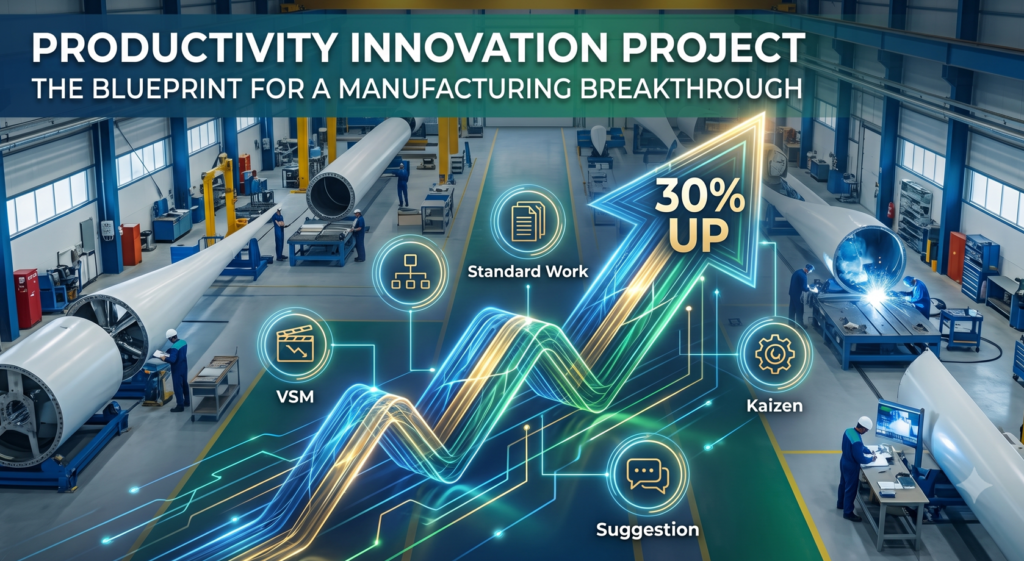 PRODUCTIVITY INNOVATION PROJECT
THE BLUEPRINT FOR A MANUFACTURING BREAKTHROUGH

30% UP

Standard Work

VSM

Kaizen

Suggestion